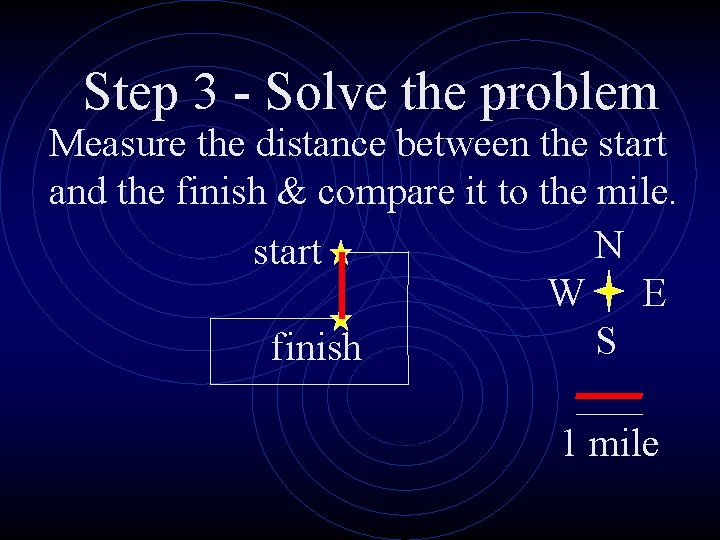 Step 3 - Solve the problem

Measure the distance between the start and the finish & compare it to the mile.

start

finish

N

W

E

S

1 mile